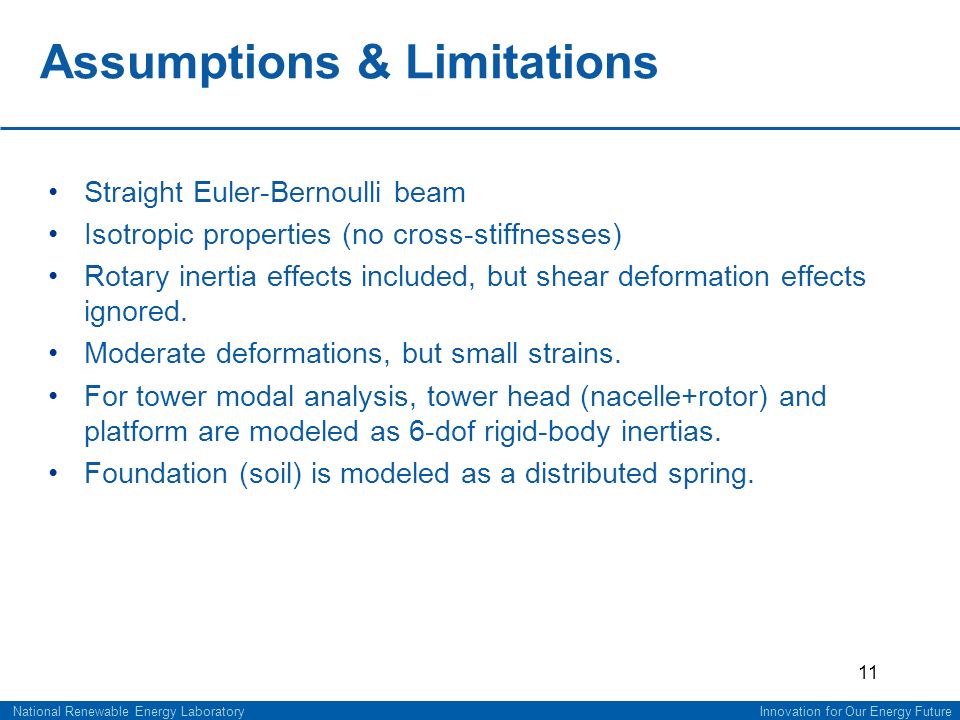 Assumptions & Limitations

• Straight Euler-Bernoulli beam
• Isotropic properties (no cross-stiffnesses)
• Rotary inertia effects included, but shear deformation effects ignored.
• Moderate deformations, but small strains.
• For tower modal analysis, tower head (nacelle+rotor) and platform are modeled as 6-dof rigid-body inertias.
• Foundation (soil) is modeled as a distributed spring.

11

National Renewable Energy Laboratory

Innovation for Our Energy Future